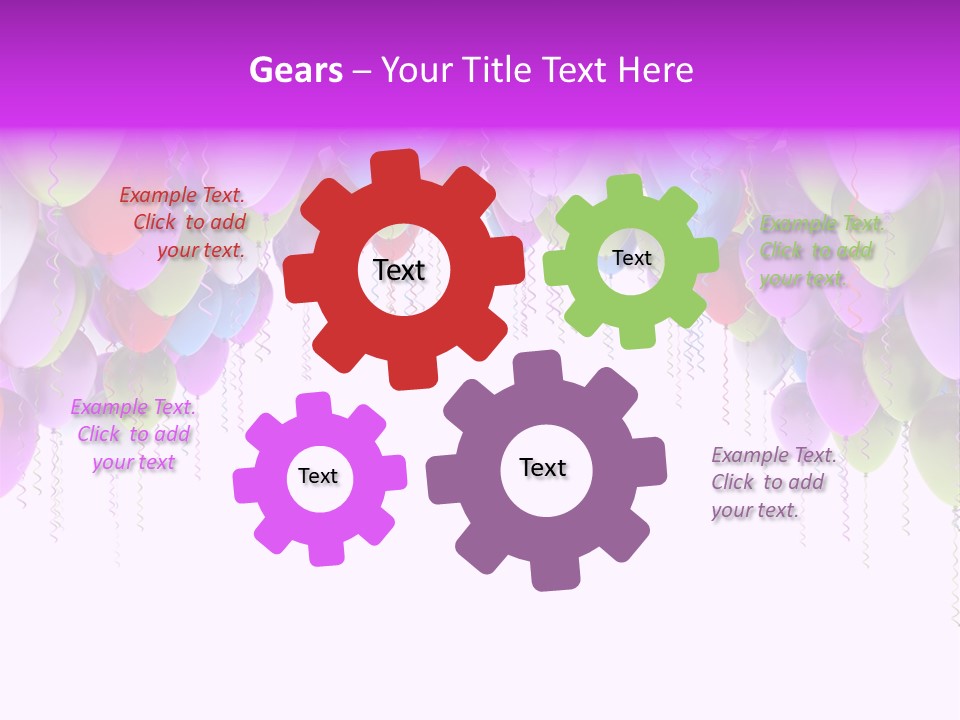 Gears – Your Title Text Here

Example Text. Click to add your text.

Text

Text

Example Text. Click to add your text.

Example Text. Click to add your text

Text

Text

Example Text. Click to add your text.